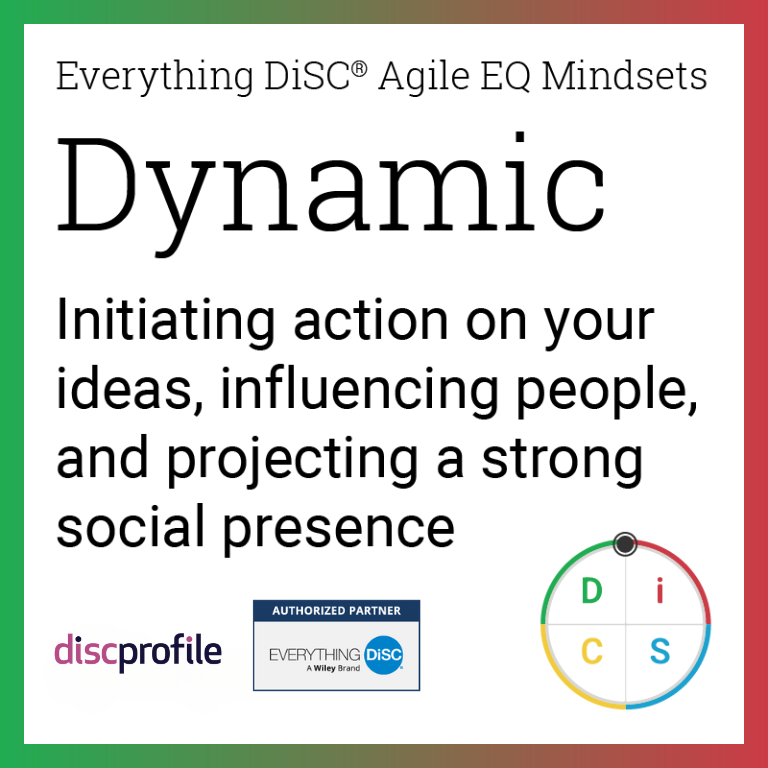 Everything DiSC® Agile EQ Mindsets

Dynamic

Initiating action on your ideas, influencing people, and projecting a strong social presence

discprofile

AUTHORIZED PARTNER
EVERYTHING DiSC®
A Wiley Brand

D i
C S